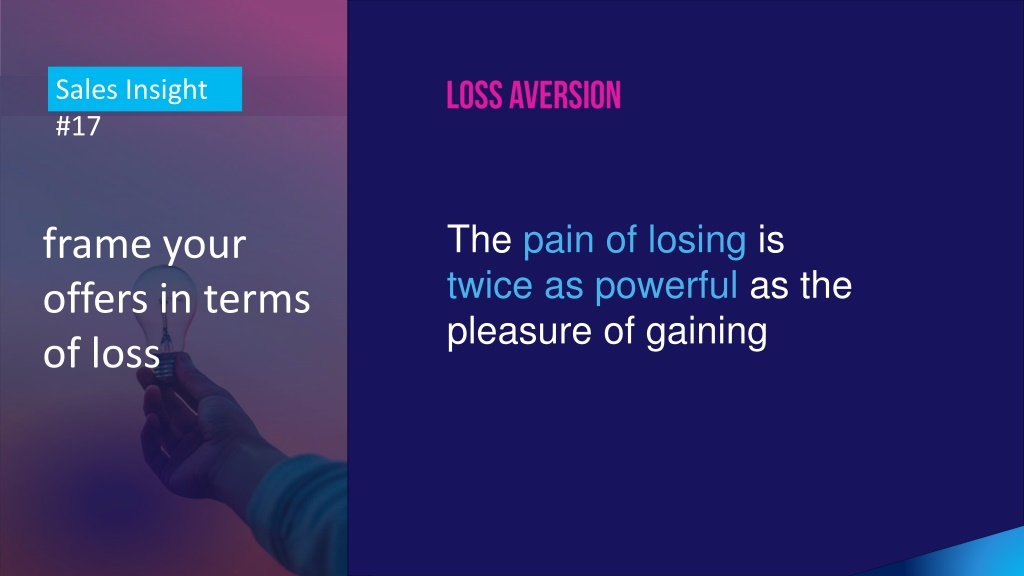 Sales Insight #17

frame your offers in terms of loss

LOSS AVERSION

The pain of losing is twice as powerful as the pleasure of gaining